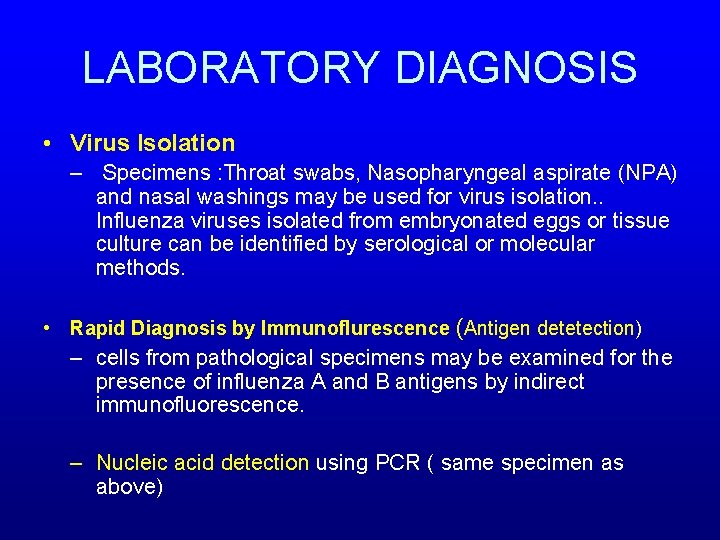 LABORATORY DIAGNOSIS

• Virus Isolation
– Specimens :Throat swabs, Nasopharyngeal aspirate (NPA) and nasal washings may be used for virus isolation.. Influenza viruses isolated from embryonated eggs or tissue culture can be identified by serological or molecular methods.

• Rapid Diagnosis by Immunoflurescence (Antigen detetection)
– cells from pathological specimens may be examined for the presence of influenza A and B antigens by indirect immunofluorescence.

– Nucleic acid detection using PCR ( same specimen as above)